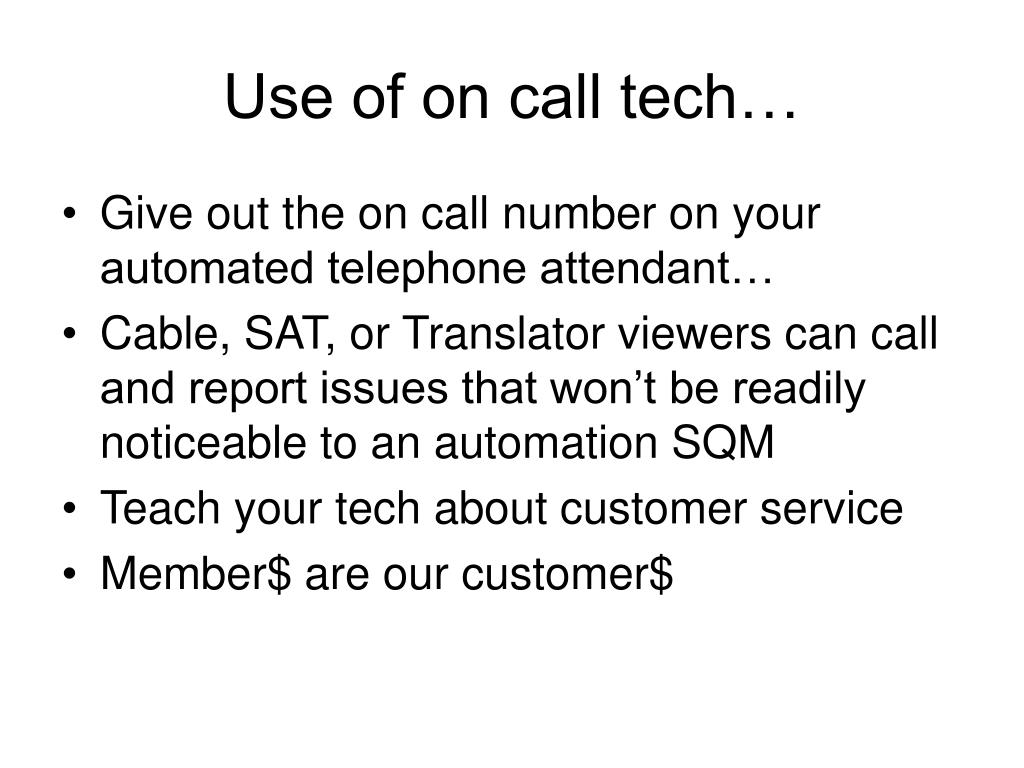 Use of on call tech…

• Give out the on call number on your automated telephone attendant…
• Cable, SAT, or Translator viewers can call and report issues that won’t be readily noticeable to an automation SQM
• Teach your tech about customer service
• Member\$ are our customer\$